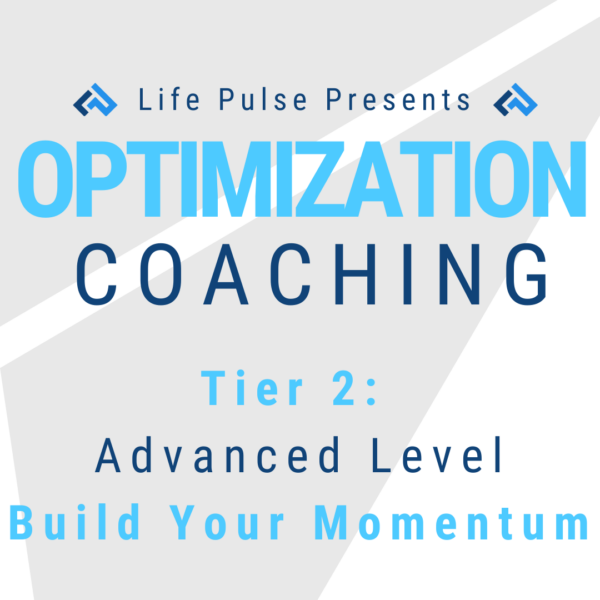 Life Pulse Presents

OPTIMIZATION

COACHING

Tier 2:

Advanced Level

Build Your Momentum